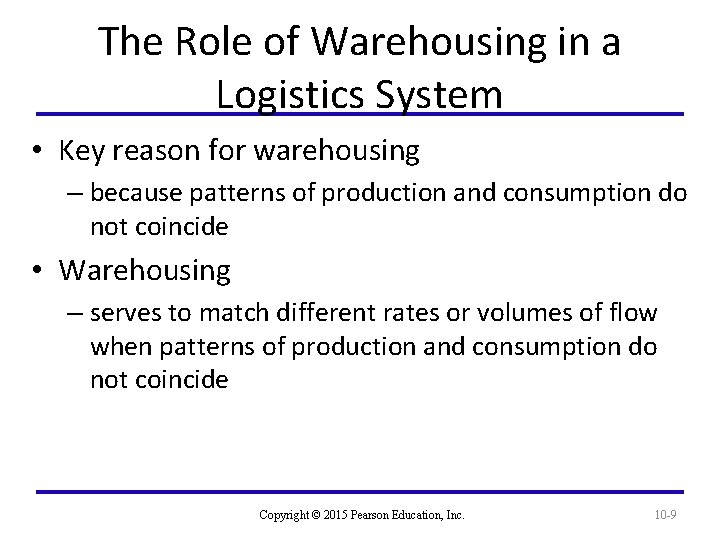 The Role of Warehousing in a Logistics System

• Key reason for warehousing
– because patterns of production and consumption do not coincide

• Warehousing
– serves to match different rates or volumes of flow when patterns of production and consumption do not coincide

Copyright © 2015 Pearson Education, Inc.

10-9